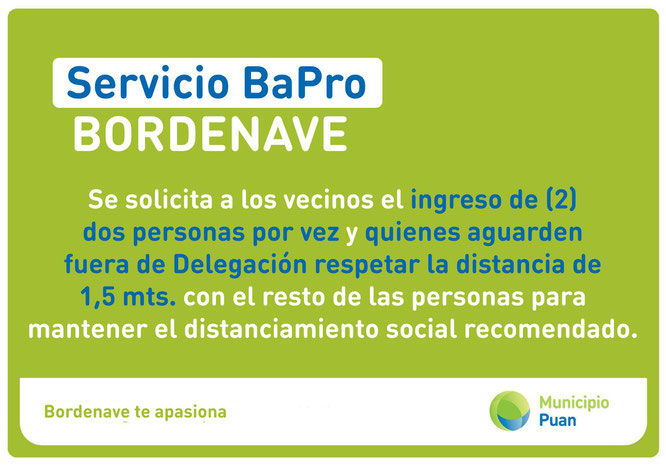 Servicio BaPro
BORDENAVE

Se solicita a los vecinos el ingreso de (2) dos personas por vez y quienes aguarden fuera de Delegación respetar la distancia de 1,5 mts. con el resto de las personas para mantener el distanciamiento social recomendado.

Bordenave te apasiona

Municipio
Puan